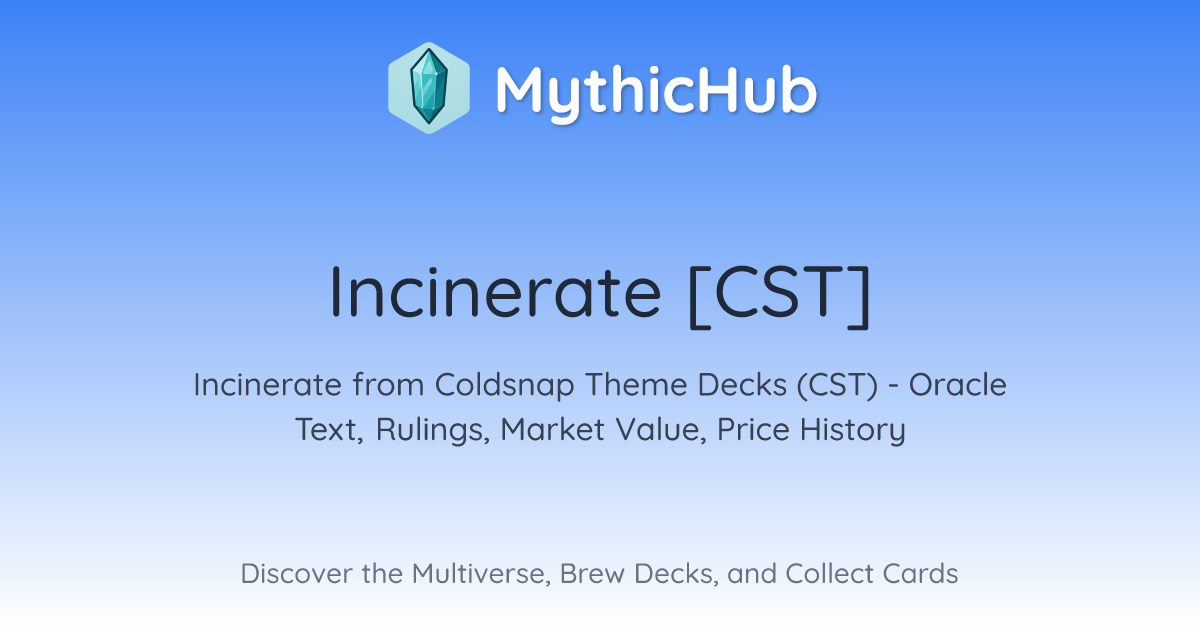 MythicHub

Incinerate [CST]

Incinerate from Coldsnap Theme Decks (CST) - Oracle Text, Rulings, Market Value, Price History

Discover the Multiverse, Brew Decks, and Collect Cards